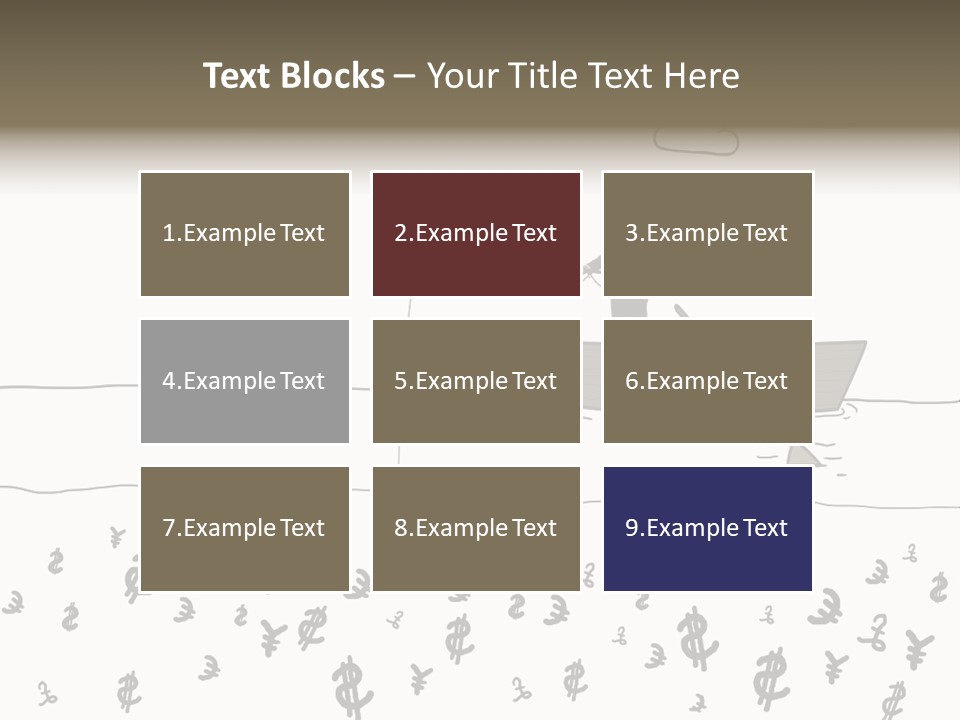 Text Blocks – Your Title Text Here

1.Example Text

2.Example Text

3.Example Text

4.Example Text

5.Example Text

6.Example Text

7.Example Text

8.Example Text

9.Example Text